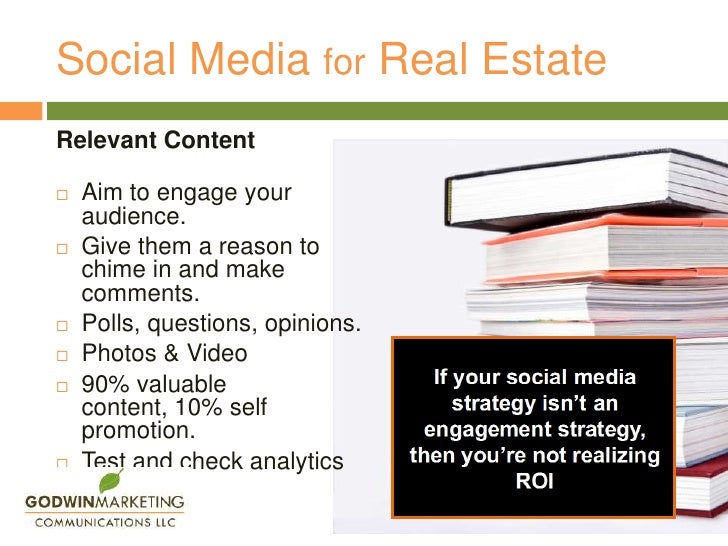 Social Media for Real Estate

Relevant Content

□ Aim to engage your audience.
□ Give them a reason to chime in and make comments.
□ Polls, questions, opinions.
□ Photos & Video
□ 90% valuable content, 10% self promotion.
□ Test and check analytics

If your social media strategy isn't an engagement strategy, then you're not realizing ROI

GODWINMARKETING
COMMUNICATIONS LLC